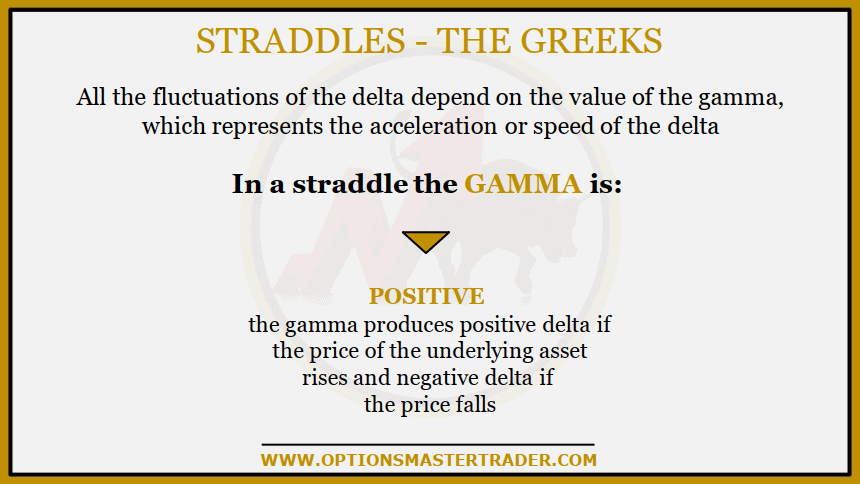 STRADDLES - THE GREEKS

All the fluctuations of the delta depend on the value of the gamma, which represents the acceleration or speed of the delta

In a straddle the GAMMA is:

POSITIVE
the gamma produces positive delta if the price of the underlying asset rises and negative delta if the price falls

WWW.OPTIONSMASTERTRADER.COM